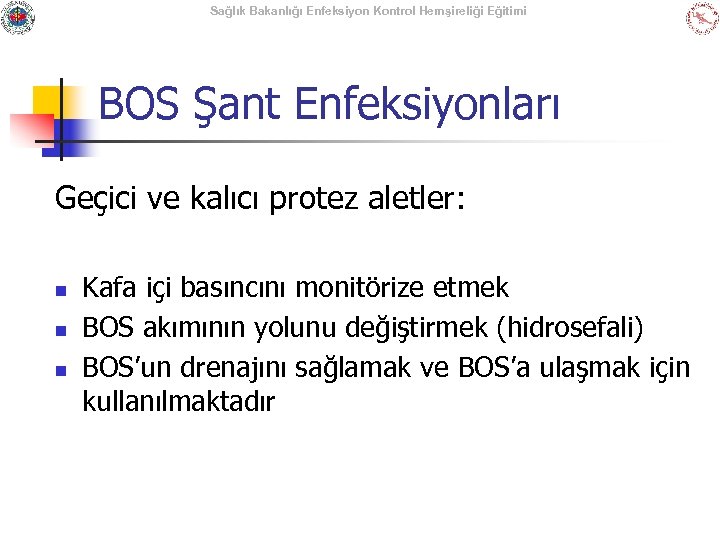 Sağlık Bakanlığı Enfeksiyon Kontrol Hemşireliği Eğitimi

BOS Şant Enfeksiyonları

Geçici ve kalıcı protez aletler:

- Kafa içi basıncını monitörize etmek
- BOS akımının yolunu değiştirmek (hidrosefali)
- BOS'un drenajını sağlamak ve BOS'a ulaşmak için kullanılmaktadır